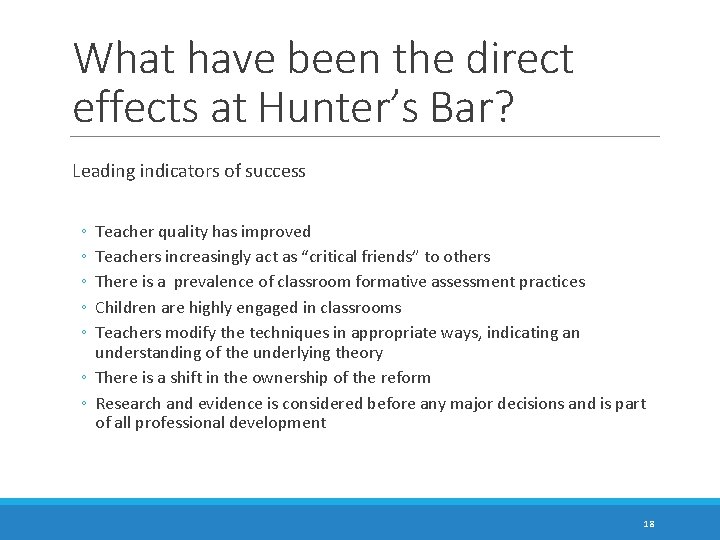 What have been the direct effects at Hunter's Bar?

Leading indicators of success

◦ Teacher quality has improved
◦ Teachers increasingly act as "critical friends" to others
◦ There is a prevalence of classroom formative assessment practices
◦ Children are highly engaged in classrooms
◦ Teachers modify the techniques in appropriate ways, indicating an understanding of the underlying theory
◦ There is a shift in the ownership of the reform
◦ Research and evidence is considered before any major decisions and is part of all professional development

18